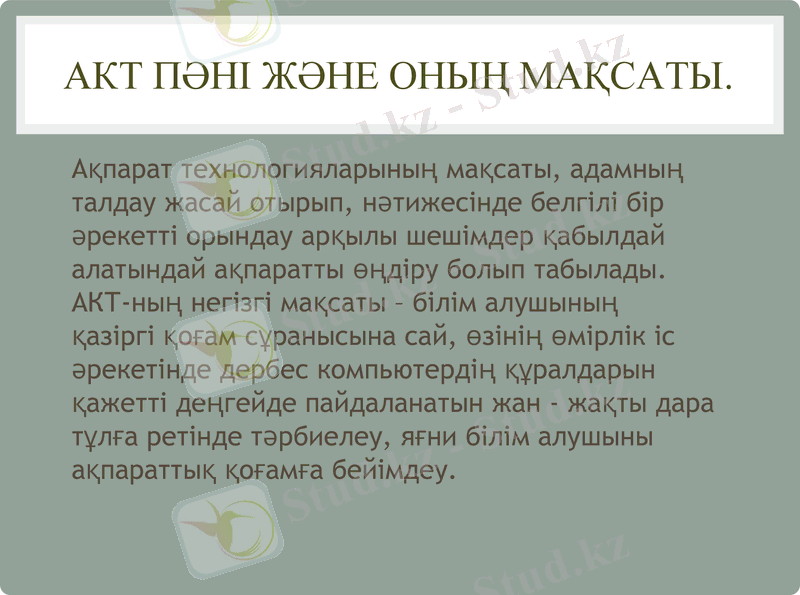 АКТ ПӘНІ ЖӘНЕ ОНЫҢ МАҚСАТЫ.

Ақпарат технологияларының мақсаты, адамның талдау жасай отырып, нәтижесінде белгілі бір әрекетті орындау арқылы шешімдер қабылдай алатындай ақпаратты өңдіру болып табылады. АКТ-ның негізгі мақсаты – білім алушының қазіргі қоғам сұранысына сай, өзінің өмірлік іс әрекетінде дербес компьютердің құралдарын қажетті деңгейде пайдаланатын жан - жақты дара тұлға ретінде тәрбиелеу, яғни білім алушыны ақпараттық қоғамға бейімдеу.

Stud.kz - Stud.kz
Stud.kz
Stud.kz
Stud.kz